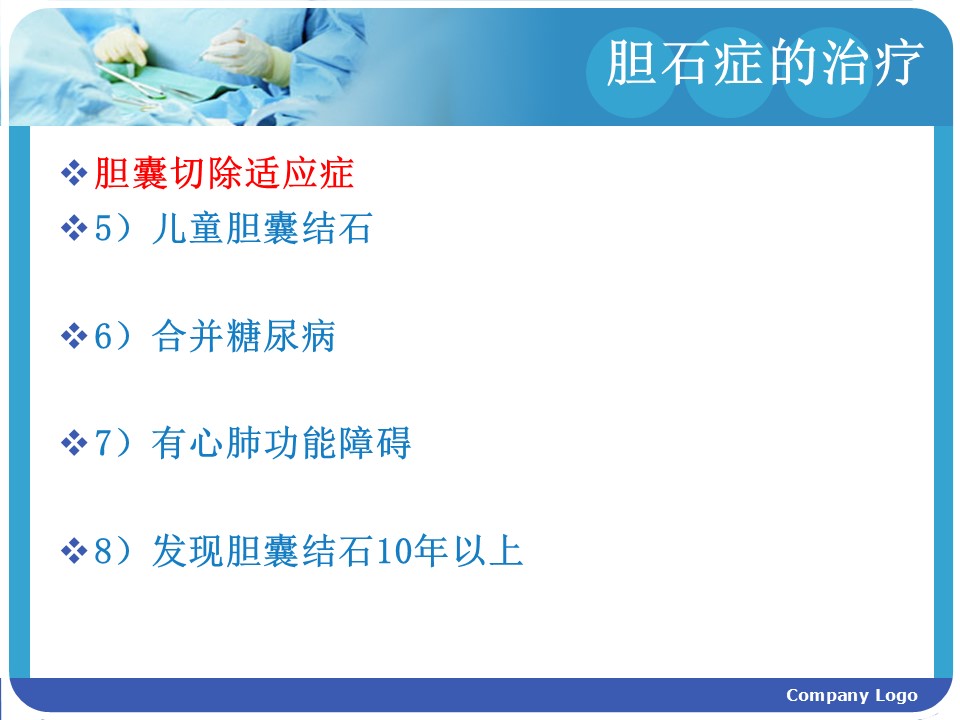 胆石症的治疗

❖胆囊切除适应症

❖5）儿童胆囊结石

❖6）合并糖尿病

❖7）有心肺功能障碍

❖8）发现胆囊结石10年以上

Company Logo